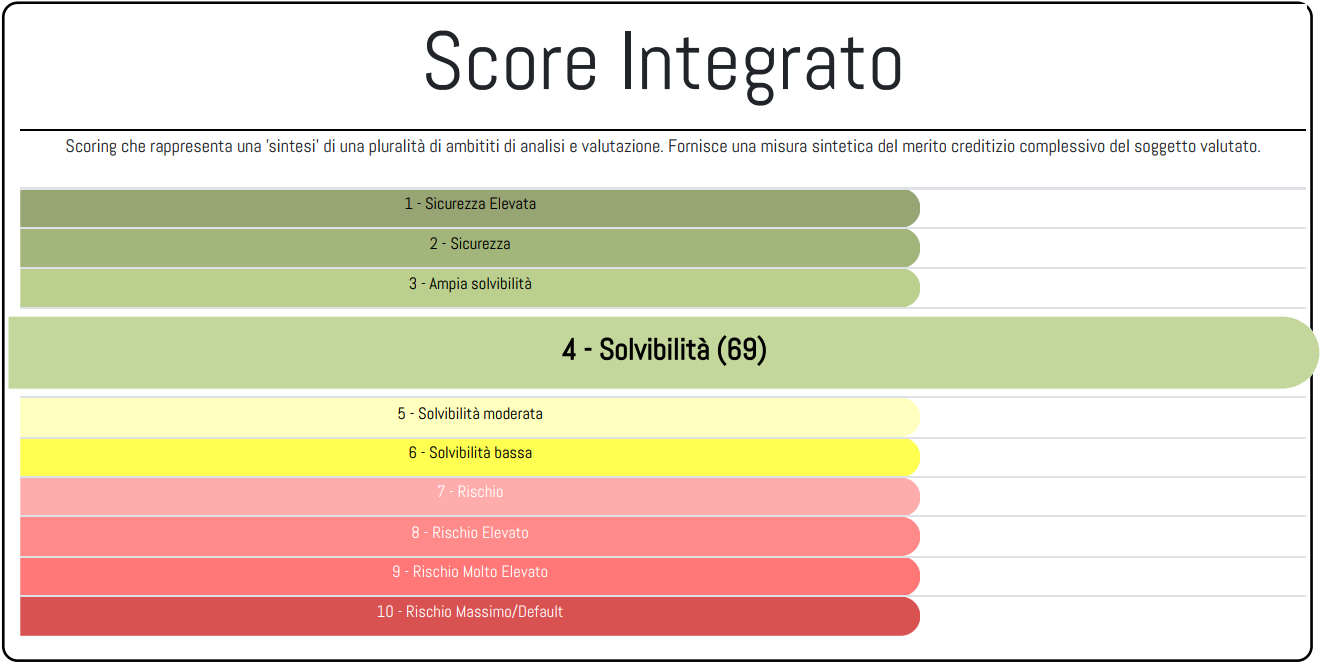 Score Integrato

Scoring che rappresenta una 'sintesi' di una pluralità di ambititi di analisi e valutazione. Fornisce una misura sintetica del merito creditizio complessivo del soggetto valutato.

1 - Sicurezza Elevata

2 - Sicurezza

3 - Ampia solvibilità

4 - Solvibilità (69)

5 - Solvibilità moderata

6 - Solvibilità bassa

7 - Rischio

8 - Rischio Elevato

9 - Rischio Molto Elevato

10 - Rischio Massimo/Default